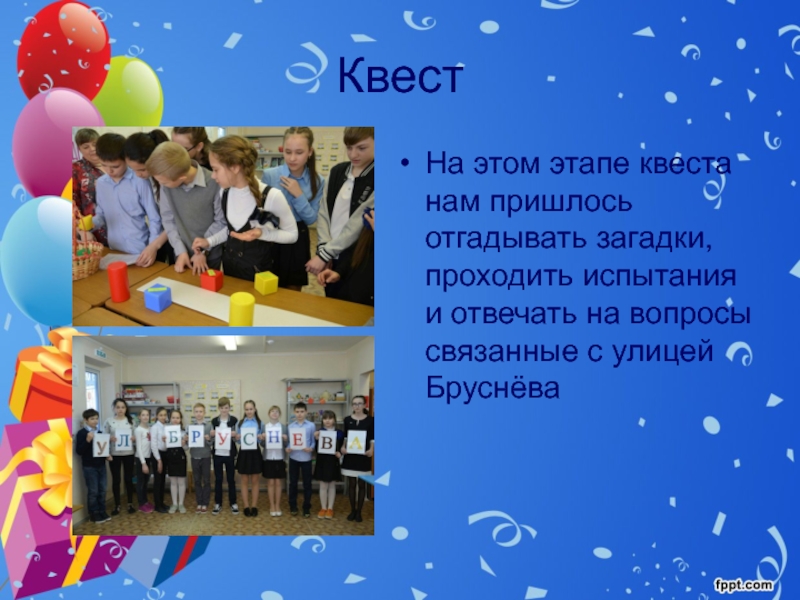 Квест

• На этом этапе квеста нам пришлось отгадывать загадки, проходить испытания и отвечать на вопросы связанные с улицей Бруснёва

У Л Б Р У С Н Е В А

fppt.com